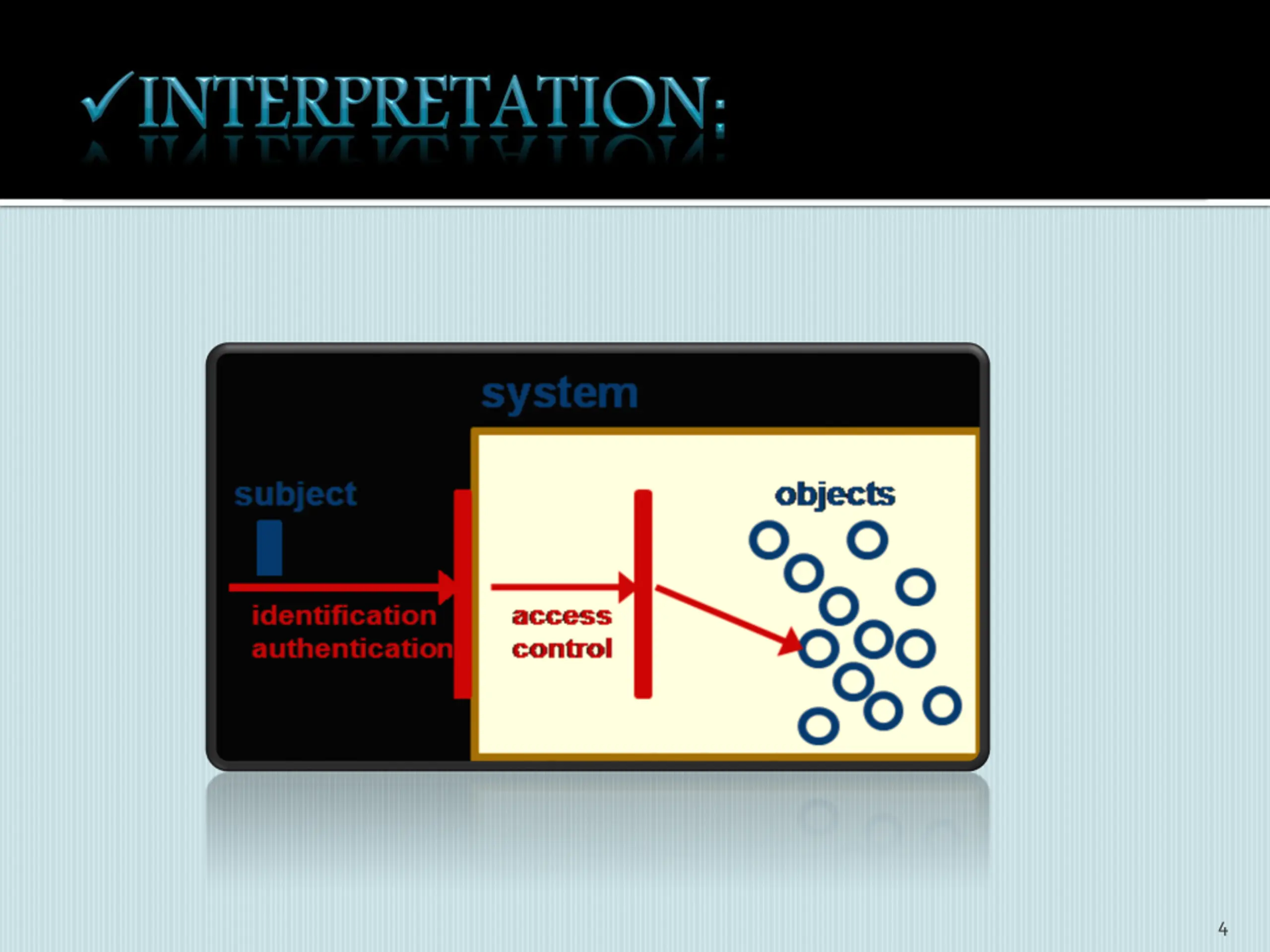 ✓INTERPRETATION:

system

subject

identification
authentication

access
control

objects

4